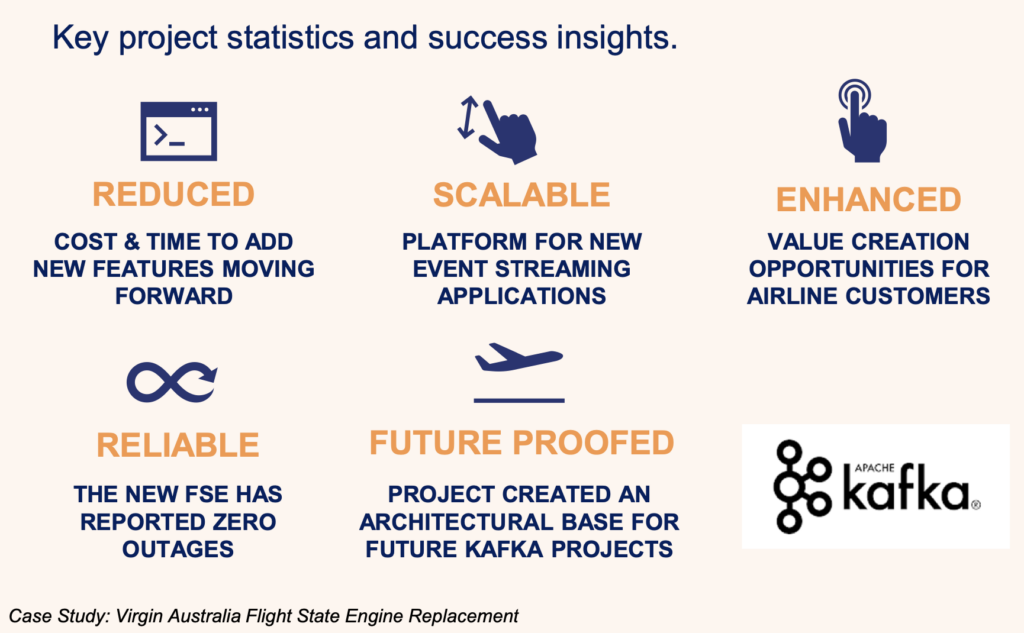 Key project statistics and success insights.

REDUCED
COST & TIME TO ADD NEW FEATURES MOVING FORWARD

SCALABLE
PLATFORM FOR NEW EVENT STREAMING APPLICATIONS

ENHANCED
VALUE CREATION OPPORTUNITIES FOR AIRLINE CUSTOMERS

RELIABLE
THE NEW FSE HAS REPORTED ZERO OUTAGES

FUTURE PROOFED
PROJECT CREATED AN ARCHITECTURAL BASE FOR FUTURE KAFKA PROJECTS

APACHE kafka®

Case Study: Virgin Australia Flight State Engine Replacement